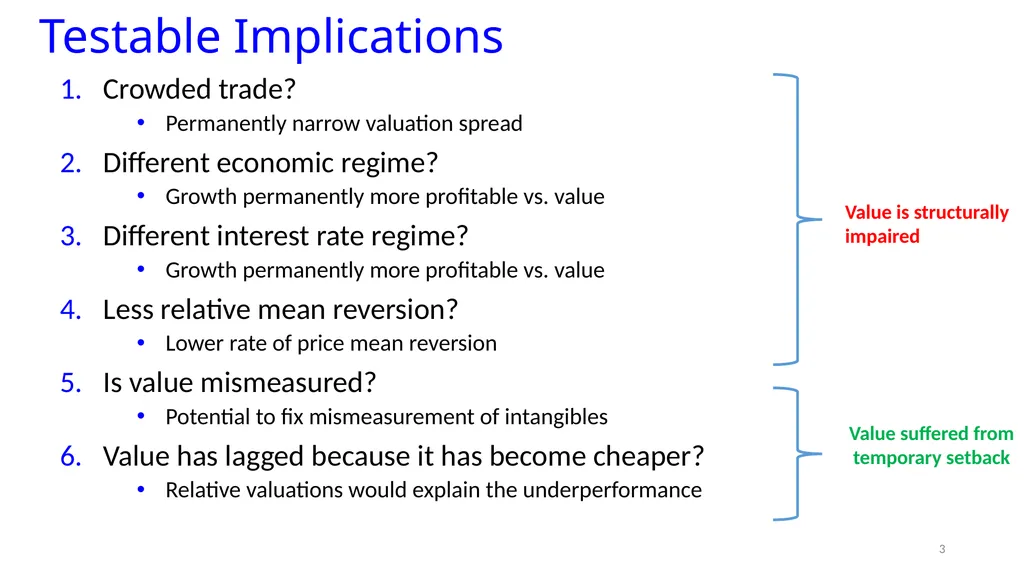 Testable Implications

1. Crowded trade?
   • Permanently narrow valuation spread
2. Different economic regime?
   • Growth permanently more profitable vs. value
3. Different interest rate regime?
   • Growth permanently more profitable vs. value
4. Less relative mean reversion?
   • Lower rate of price mean reversion
5. Is value mismeasured?
   • Potential to fix mismeasurement of intangibles
6. Value has lagged because it has become cheaper?
   • Relative valuations would explain the underperformance

Value is structurally impaired

Value suffered from temporary setback

3